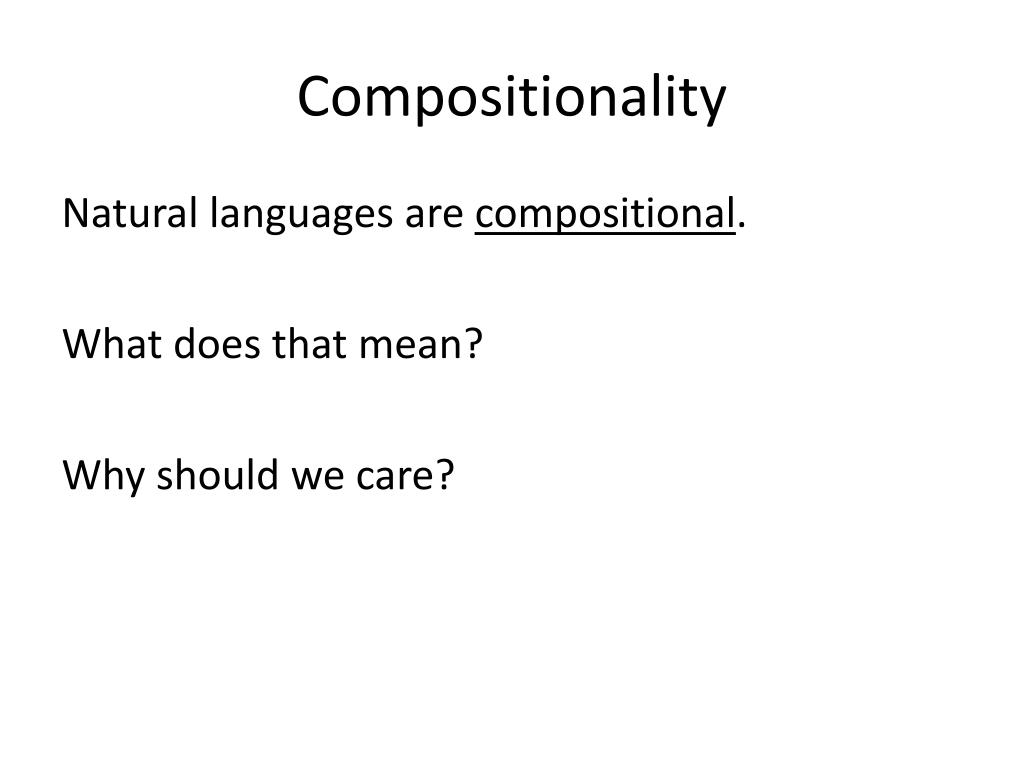 Compositionality

Natural languages are compositional.

What does that mean?

Why should we care?